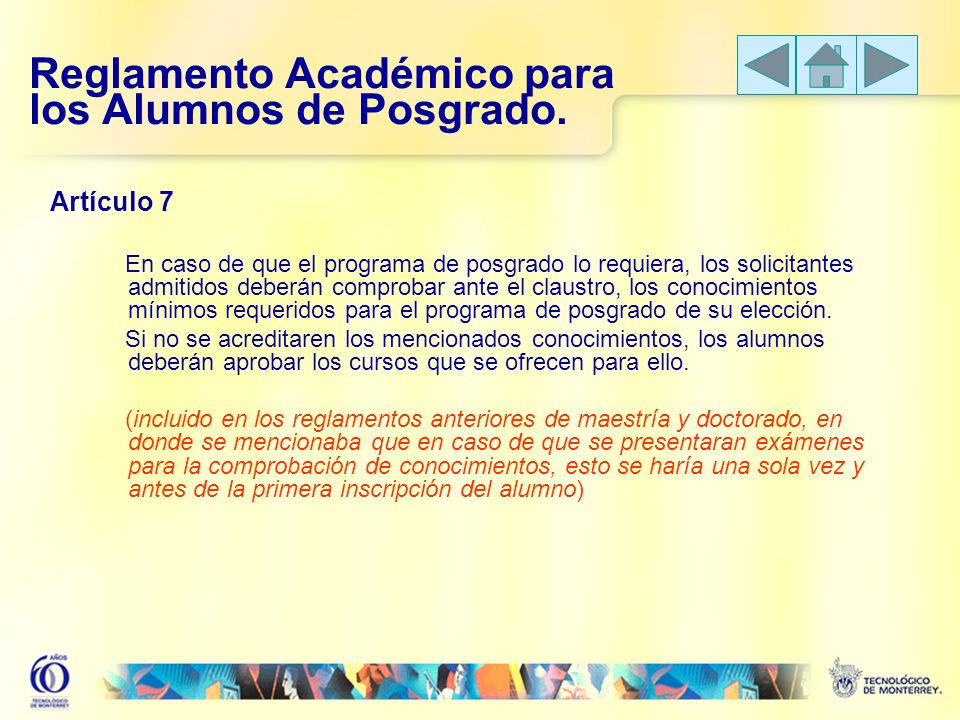 Reglamento Académico para los Alumnos de Posgrado.

Artículo 7

En caso de que el programa de posgrado lo requiera, los solicitantes admitidos deberán comprobar ante el claustro, los conocimientos mínimos requeridos para el programa de posgrado de su elección.

Si no se acreditaren los mencionados conocimientos, los alumnos deberán aprobar los cursos que se ofrecen para ello.

(incluido en los reglamentos anteriores de maestría y doctorado, en donde se mencionaba que en caso de que se presentaran exámenes para la comprobación de conocimientos, esto se haría una sola vez y antes de la primera inscripción del alumno)

60 AÑOS TECNOLÓGICO DE MONTERREY

TECNOLÓGICO DE MONTERREY.